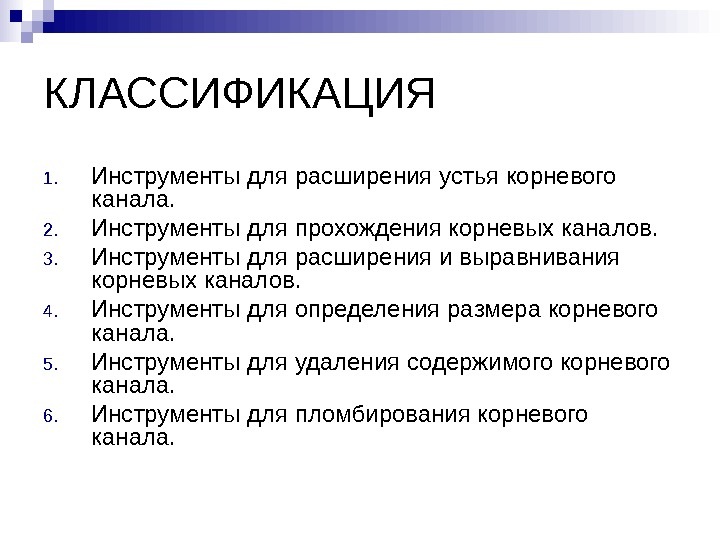 КЛАССИФИКАЦИЯ

1. Инструменты для расширения устья корневого канала.
2. Инструменты для прохождения корневых каналов.
3. Инструменты для расширения и выравнивания корневых каналов.
4. Инструменты для определения размера корневого канала.
5. Инструменты для удаления содержимого корневого канала.
6. Инструменты для пломбирования корневого канала.